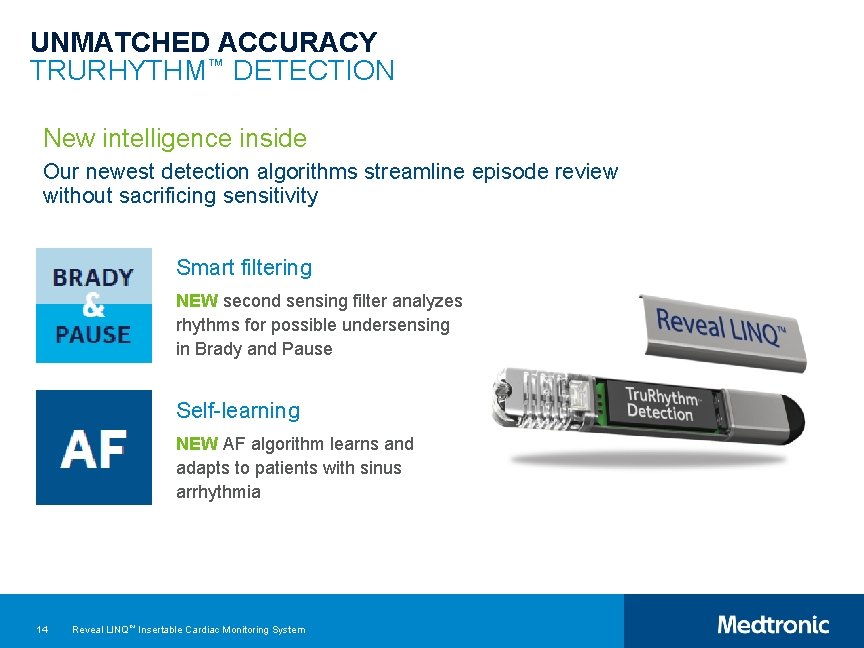 UNMATCHED ACCURACY
TRURHYTHM™ DETECTION

New intelligence inside

Our newest detection algorithms streamline episode review without sacrificing sensitivity

BRADY & PAUSE

Smart filtering

NEW second sensing filter analyzes rhythms for possible undersensing in Brady and Pause

AF

Self-learning

NEW AF algorithm learns and adapts to patients with sinus arrhythmia

Reveal LINQ™

TruRhythm™ Detection

14 Reveal LINQ™ Insertable Cardiac Monitoring System

Medtronic